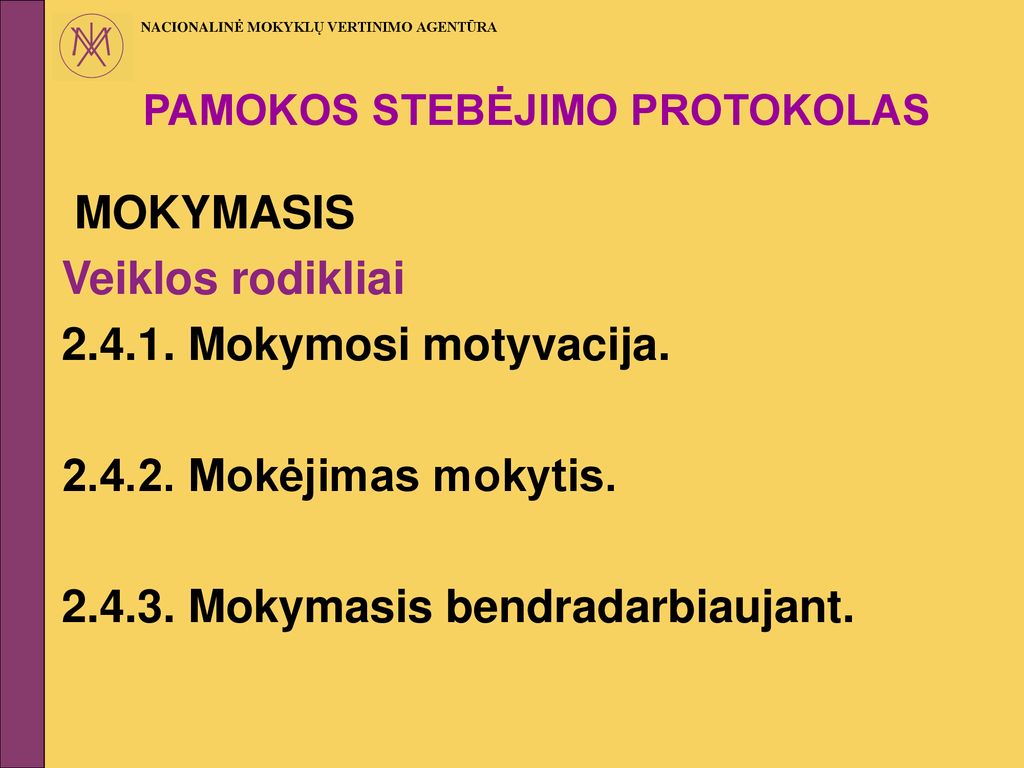 NACIONALINĖ MOKYKLŲ VERTINIMO AGENTŪRA

PAMOKOS STEBĖJIMO PROTOKOLAS

MOKYMASIS

Veiklos rodikliai

2.4.1. Mokymosi motyvacija.

2.4.2. Mokėjimas mokytis.

2.4.3. Mokymasis bendradarbiaujant.